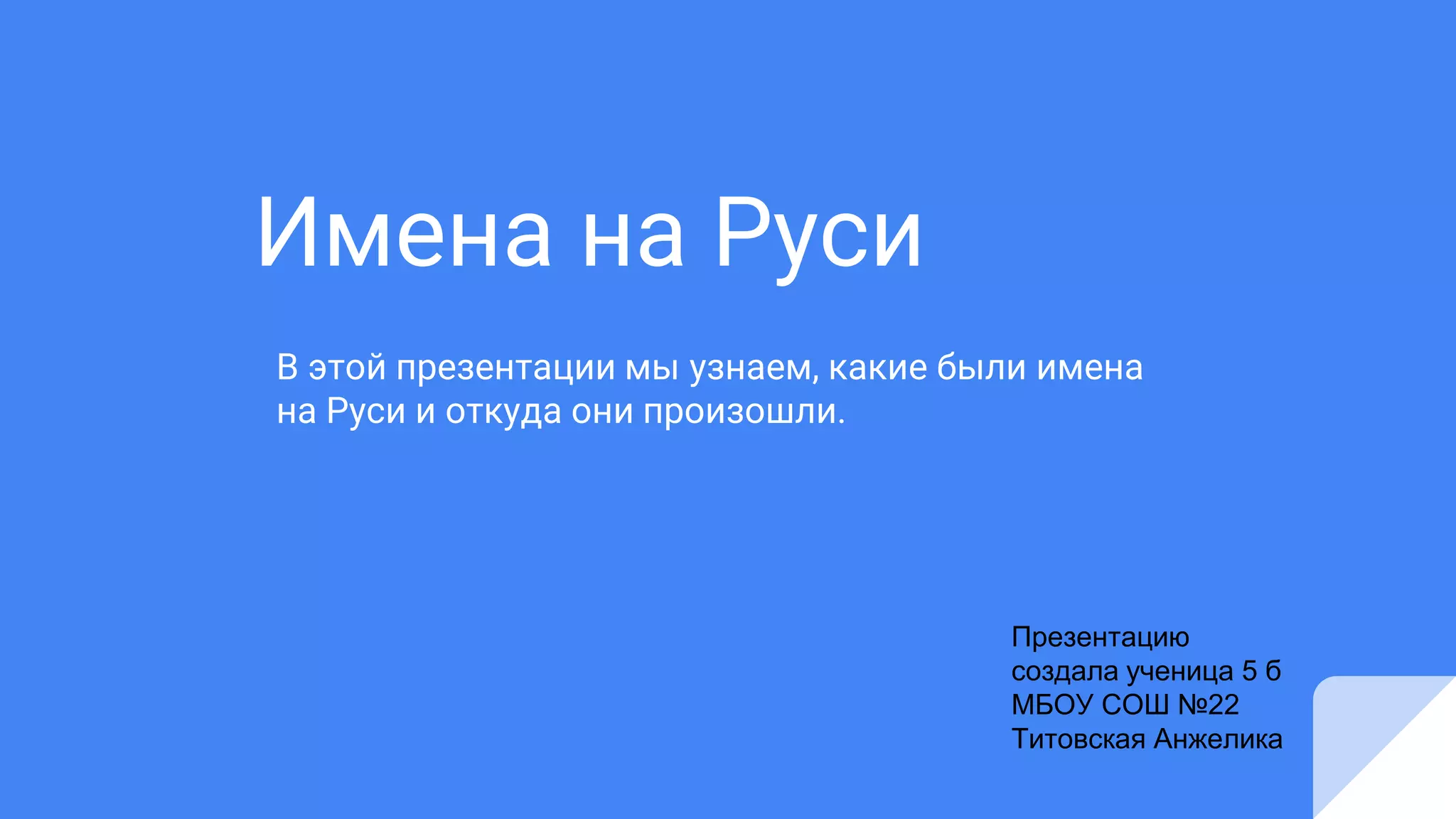 Имена на Руси

В этой презентации мы узнаем, какие были имена на Руси и откуда они произошли.

Презентацию создала ученица 5 б МБОУ СОШ №22 Титовская Анжелика